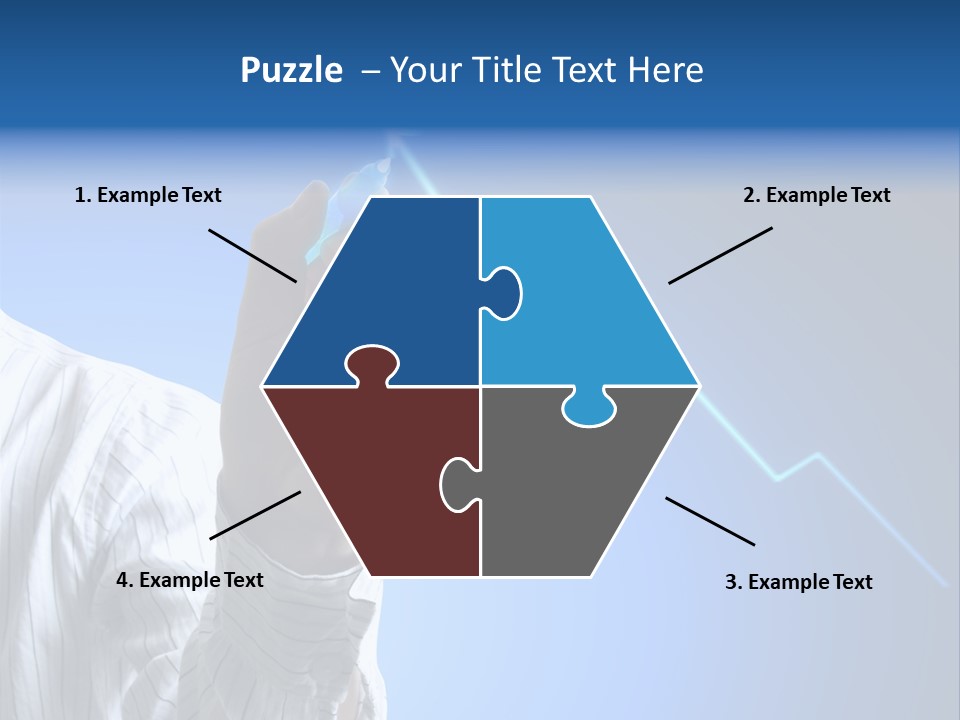 Puzzle – Your Title Text Here

1. Example Text

2. Example Text

4. Example Text

3. Example Text